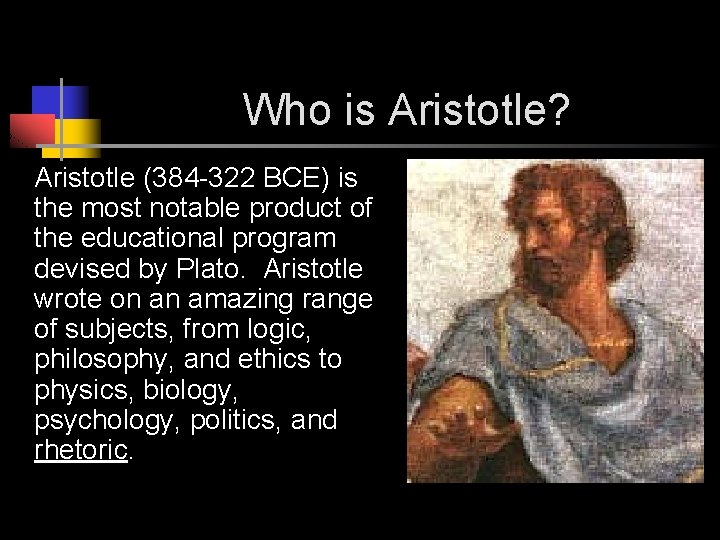 Who is Aristotle?

Aristotle (384-322 BCE) is the most notable product of the educational program devised by Plato. Aristotle wrote on an amazing range of subjects, from logic, philosophy, and ethics to physics, biology, psychology, politics, and rhetoric.